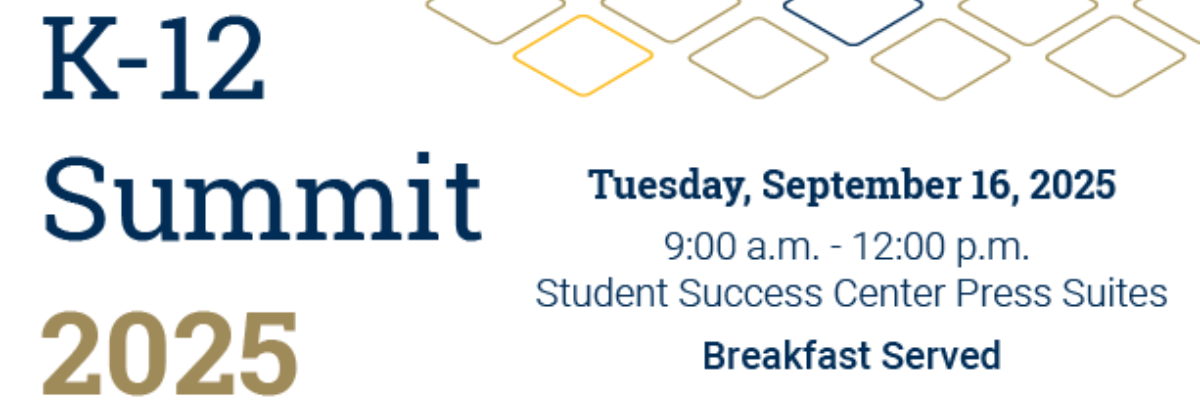 K-12
Summit
2025

Tuesday, September 16, 2025
9:00 a.m. - 12:00 p.m.
Student Success Center Press Suites
Breakfast Served